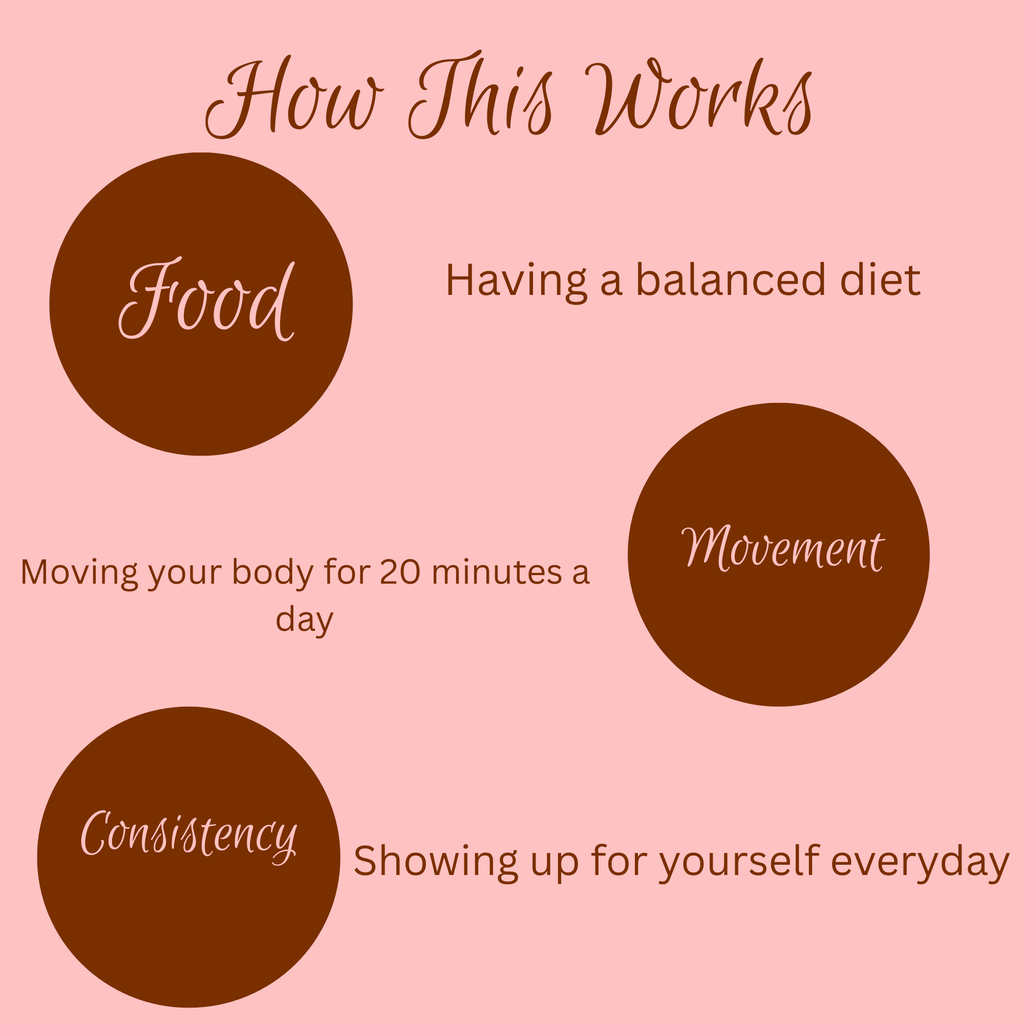 How This Works

Food

Having a balanced diet

Moving your body for 20 minutes a day

Movement

Consistency

Showing up for yourself everyday